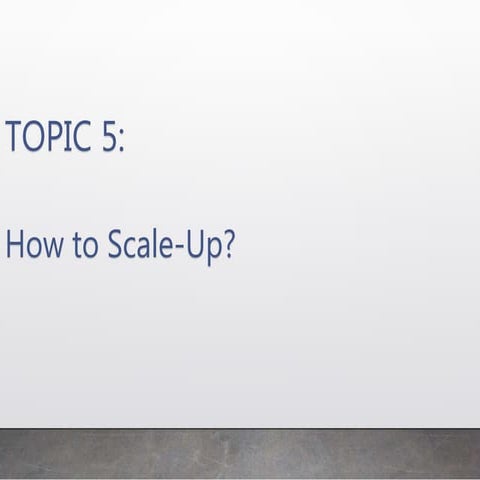 TOPIC 5:

How to Scale-Up?